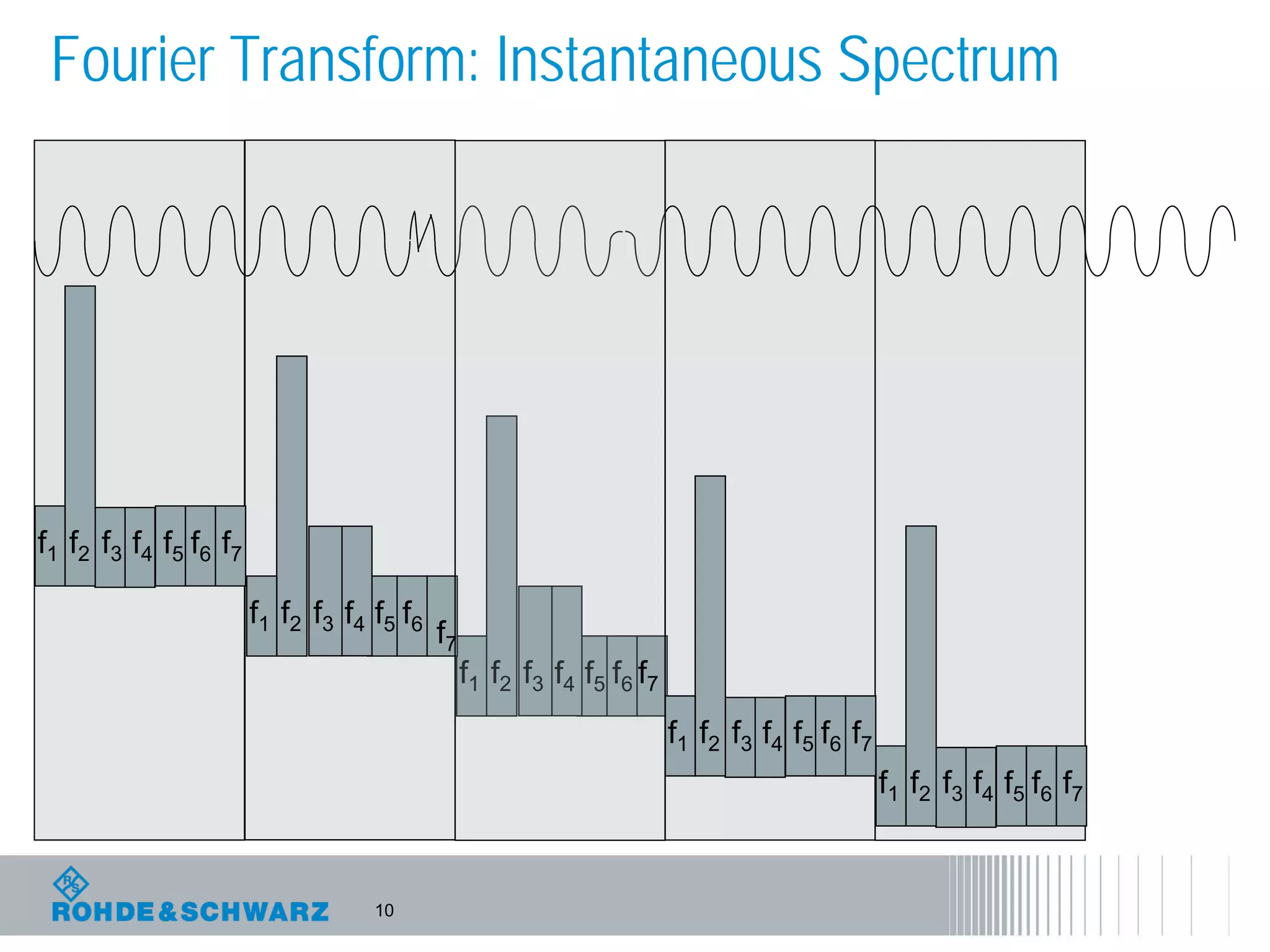 Fourier Transform: Instantaneous Spectrum

$f_1$ $f_2$ $f_3$ $f_4$ $f_5$ $f_6$ $f_7$

$f_1$ $f_2$ $f_3$ $f_4$ $f_5$ $f_6$ $f_7$

$f_1$ $f_2$ $f_3$ $f_4$ $f_5$ $f_6$ $f_7$

$f_1$ $f_2$ $f_3$ $f_4$ $f_5$ $f_6$ $f_7$

$f_1$ $f_2$ $f_3$ $f_4$ $f_5$ $f_6$ $f_7$

R&S
ROHDE&SCHWARZ

10